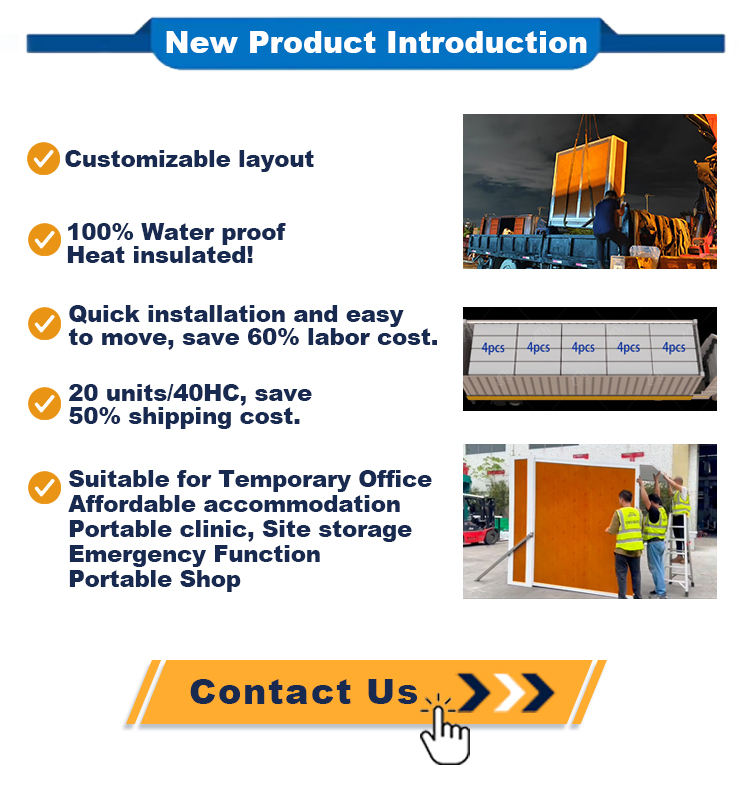 New Product Introduction

Customizable layout

100% Water proof
Heat insulated!

Quick installation and easy to move, save 60% labor cost.

20 units/40HC, save 50% shipping cost.

Suitable for Temporary Office
Affordable accommodation
Portable clinic, Site storage
Emergency Function
Portable Shop

4pcs 4pcs 4pcs 4pcs 4pcs

Contact Us